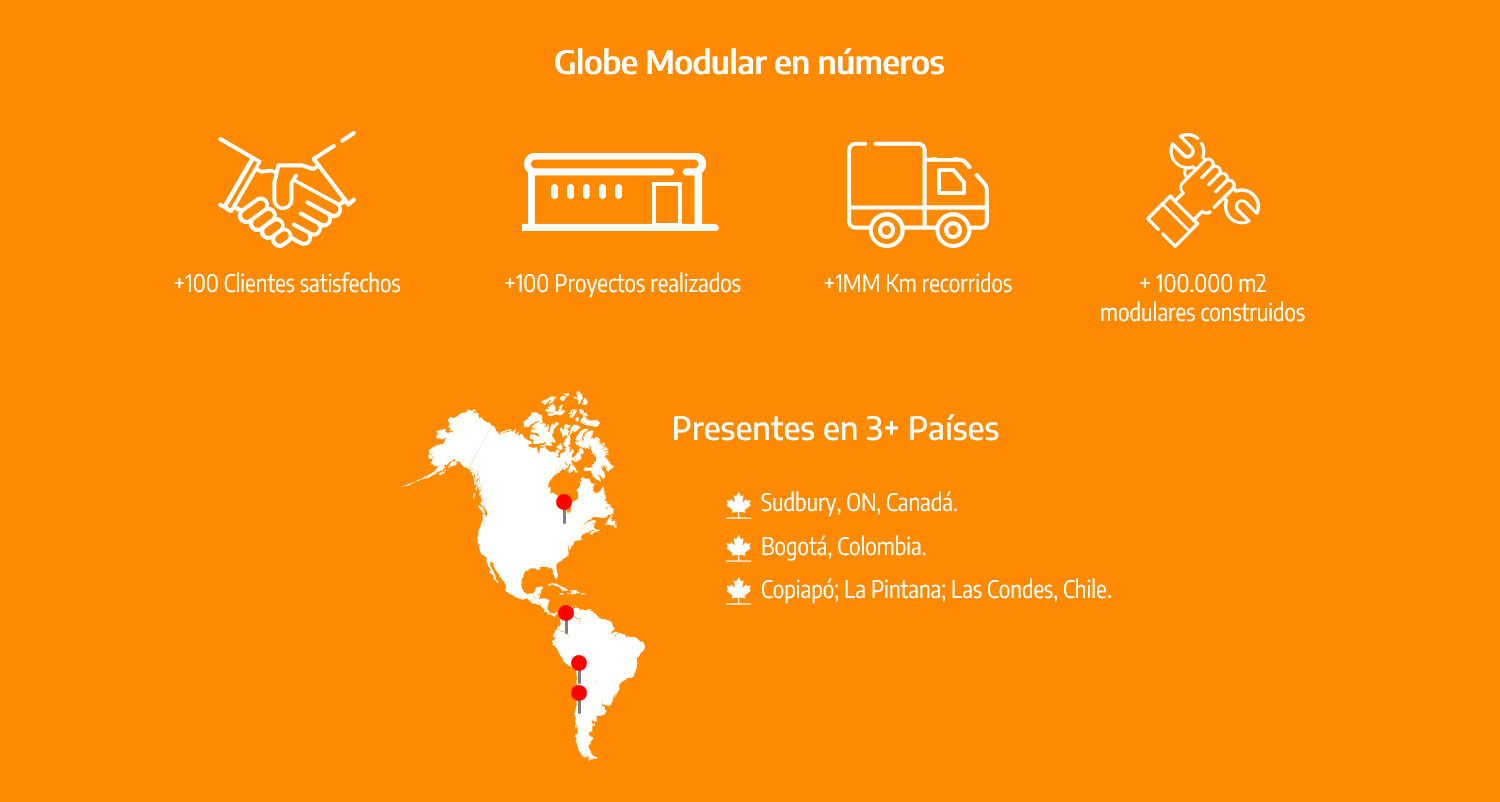 Globe Modular en números

+100 Clientes satisfechos

+100 Proyectos realizados

+1MM Km recorridos

+ 100.000 m2 modulares construidos

Presentes en 3+ Países

Sudbury, ON, Canadá.

Bogotá, Colombia.

Copiapó; La Pintana; Las Condes, Chile.